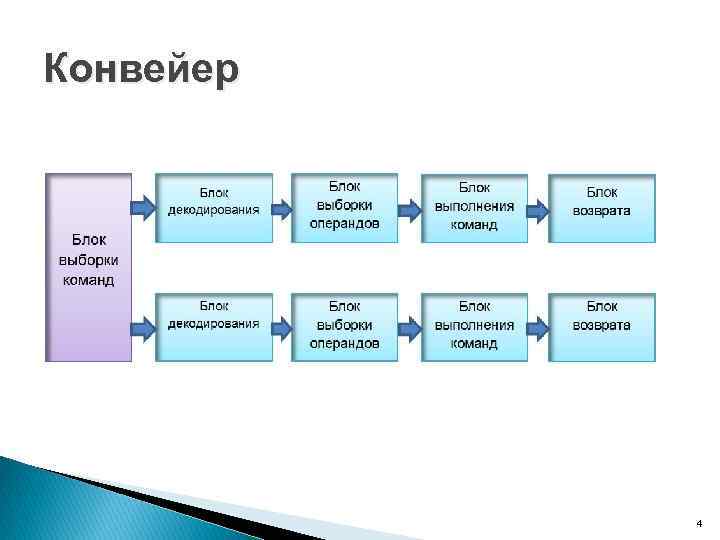 Конвейер

Блок выборки команд

Блок декодирования

Блок выборки операндов

Блок выполнения команд

Блок возврата

Блок декодирования

Блок выборки операндов

Блок выполнения команд

Блок возврата

4